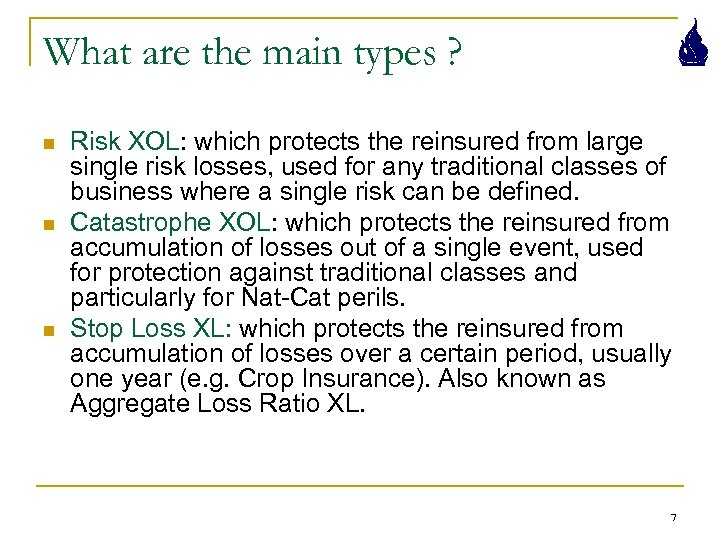 What are the main types ?

- Risk XOL: which protects the reinsured from large single risk losses, used for any traditional classes of business where a single risk can be defined.
- Catastrophe XOL: which protects the reinsured from accumulation of losses out of a single event, used for protection against traditional classes and particularly for Nat-Cat perils.
- Stop Loss XL: which protects the reinsured from accumulation of losses over a certain period, usually one year (e.g. Crop Insurance). Also known as Aggregate Loss Ratio XL.

7